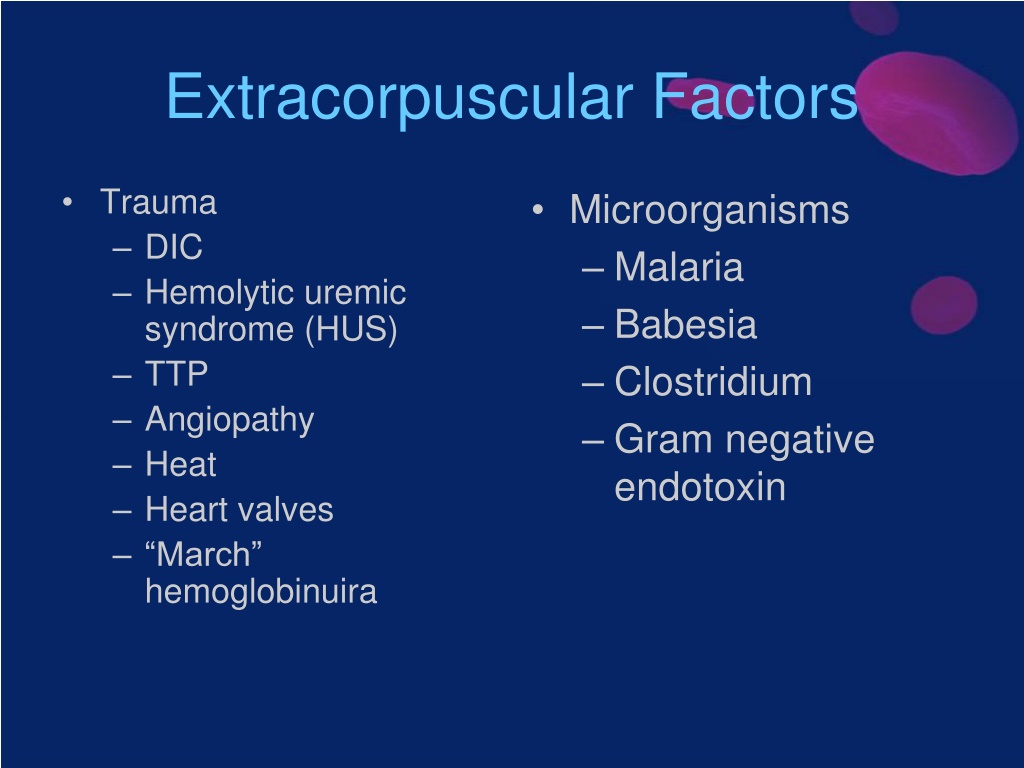 Extracorpuscular Factors

• Trauma
– DIC
– Hemolytic uremic syndrome (HUS)
– TTP
– Angiopathy
– Heat
– Heart valves
– “March” hemoglobinuira

• Microorganisms
– Malaria
– Babesia
– Clostridium
– Gram negative endotoxin